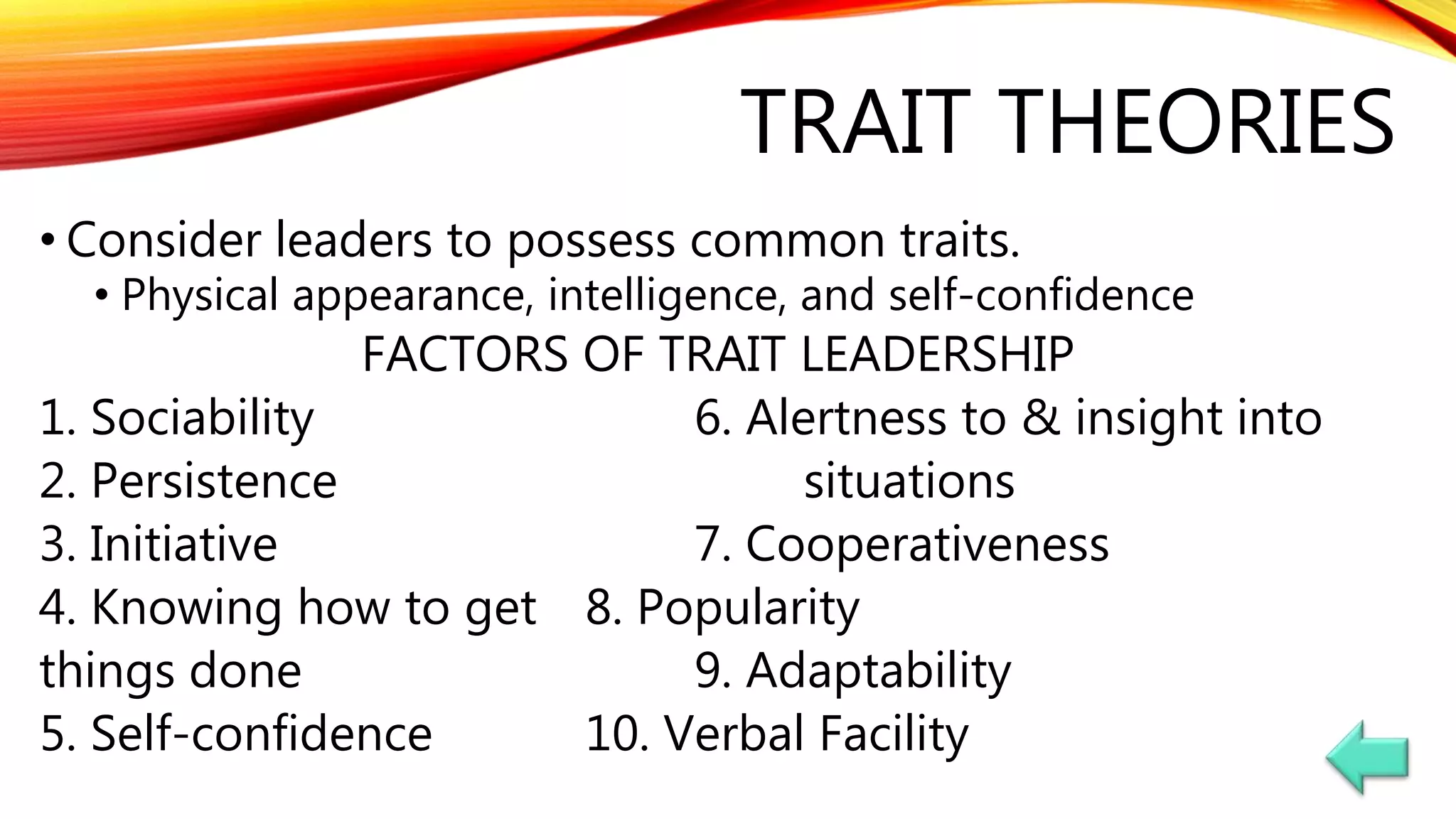 TRAIT THEORIES

• Consider leaders to possess common traits.
• Physical appearance, intelligence, and self-confidence

FACTORS OF TRAIT LEADERSHIP

1. Sociability
2. Persistence
3. Initiative
4. Knowing how to get things done
5. Self-confidence

6. Alertness to & insight into situations
7. Cooperativeness
8. Popularity
9. Adaptability
10. Verbal Facility